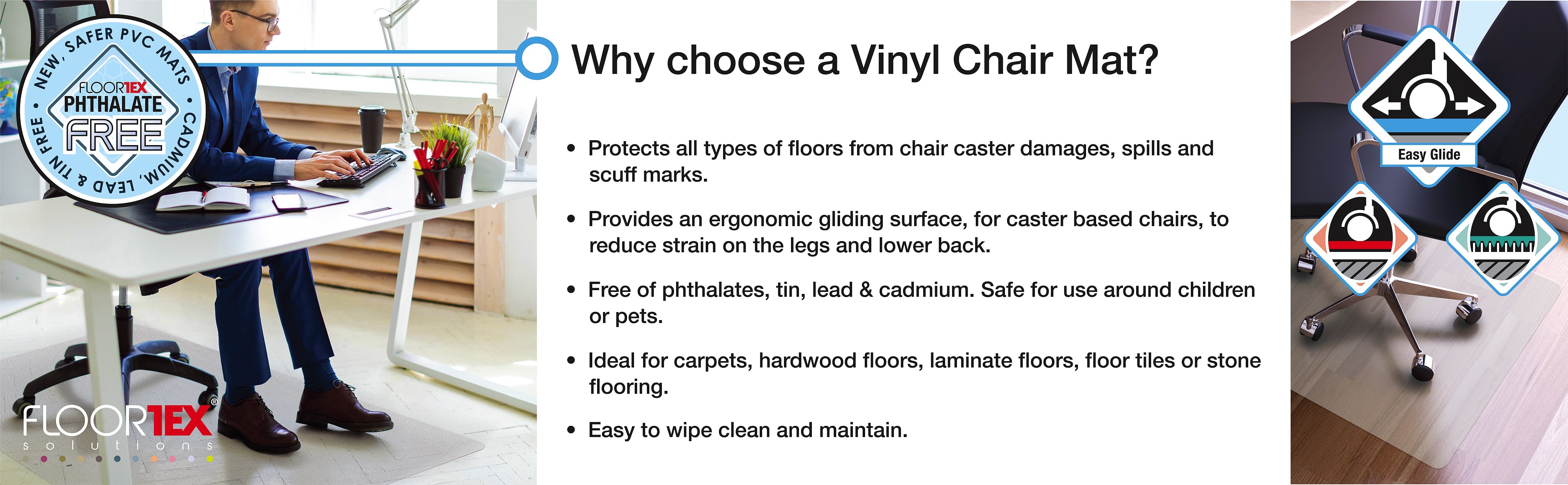 NEW, SAFER PVC MATS • CADMIUM, LEAD & TIN FREE •

FLOORTEX
PHTHALATE
FREE

FLOORTEX®
solutions

Why choose a Vinyl Chair Mat?

• Protects all types of floors from chair caster damages, spills and scuff marks.

• Provides an ergonomic gliding surface, for caster based chairs, to reduce strain on the legs and lower back.

• Free of phthalates, tin, lead & cadmium. Safe for use around children or pets.

• Ideal for carpets, hardwood floors, laminate floors, floor tiles or stone flooring.

• Easy to wipe clean and maintain.

Easy Glide